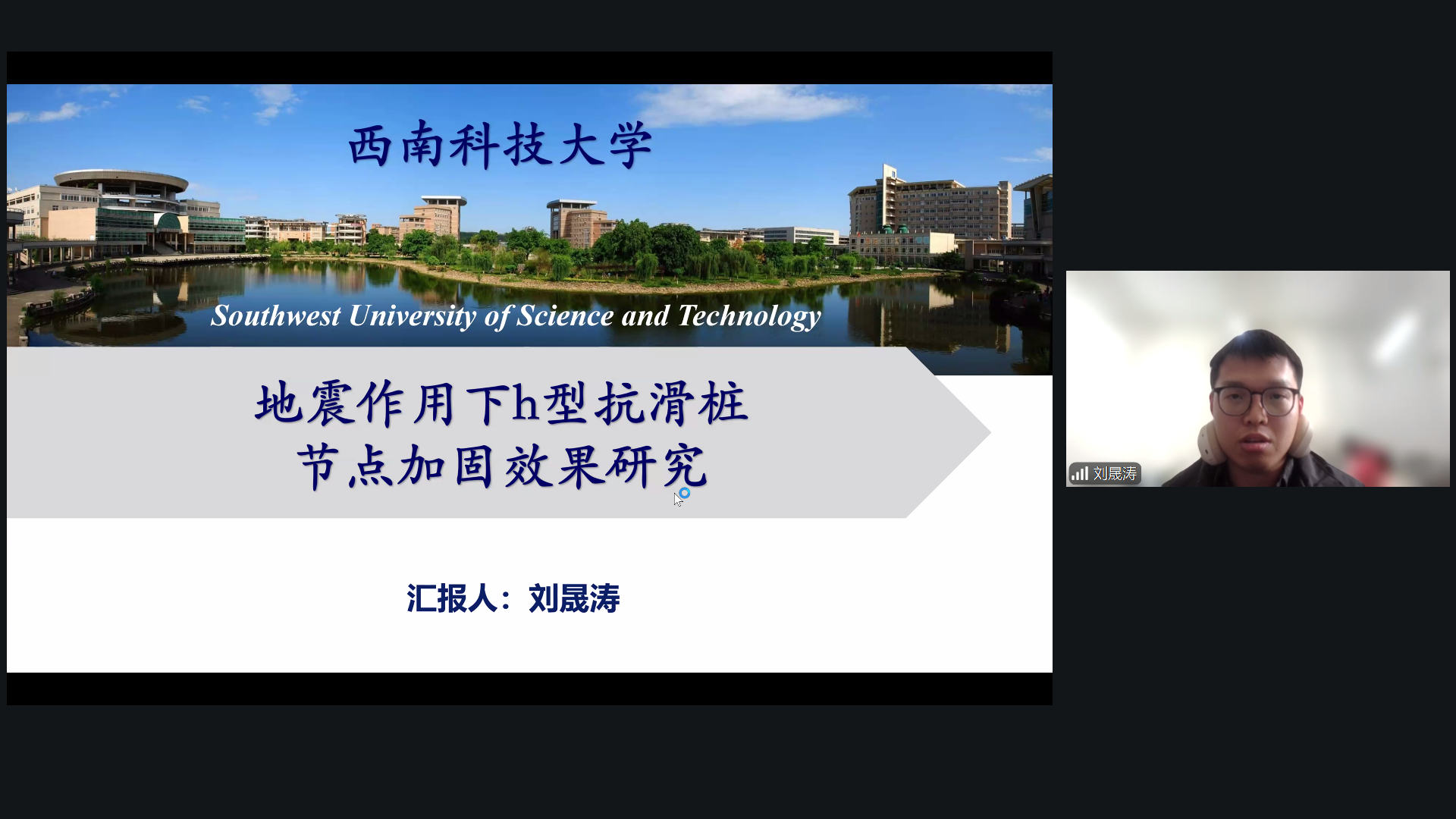 西南科技大学

Southwest University of Science and Technology

地震作用下h型抗滑桩
节点加固效果研究

汇报人：刘晟涛

刘晟涛